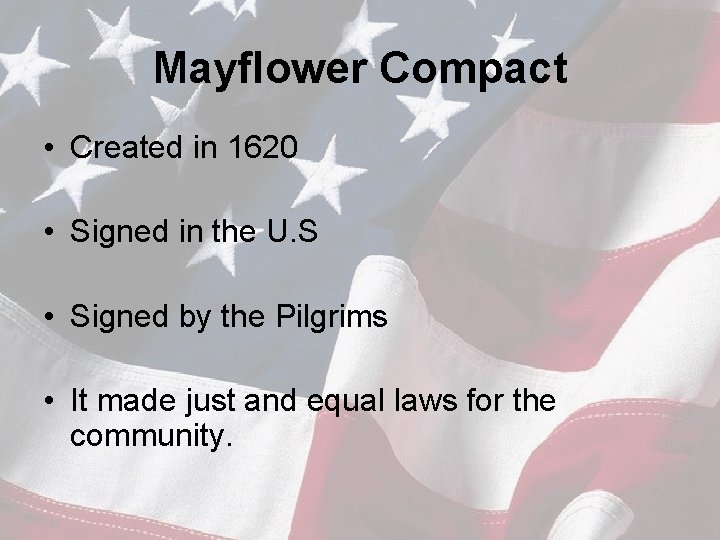 Mayflower Compact

• Created in 1620

• Signed in the U.S

• Signed by the Pilgrims

• It made just and equal laws for the community.